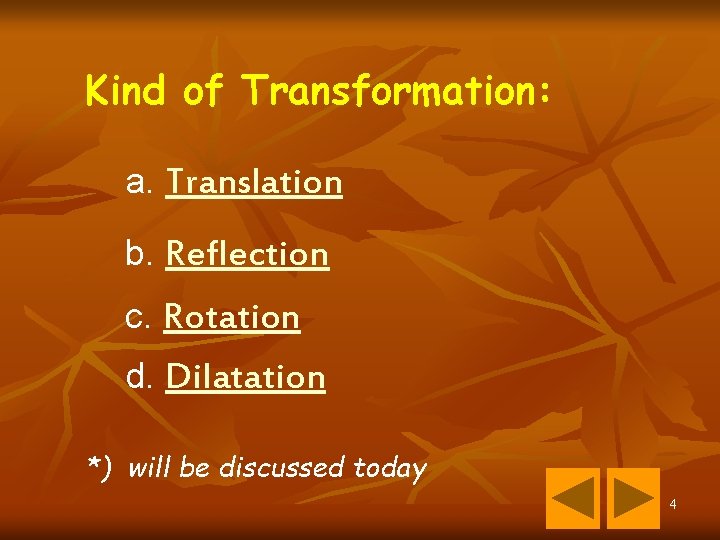 Kind of Transformation:

a. Translation

b. Reflection

c. Rotation

d. Dilatation

*) will be discussed today

4